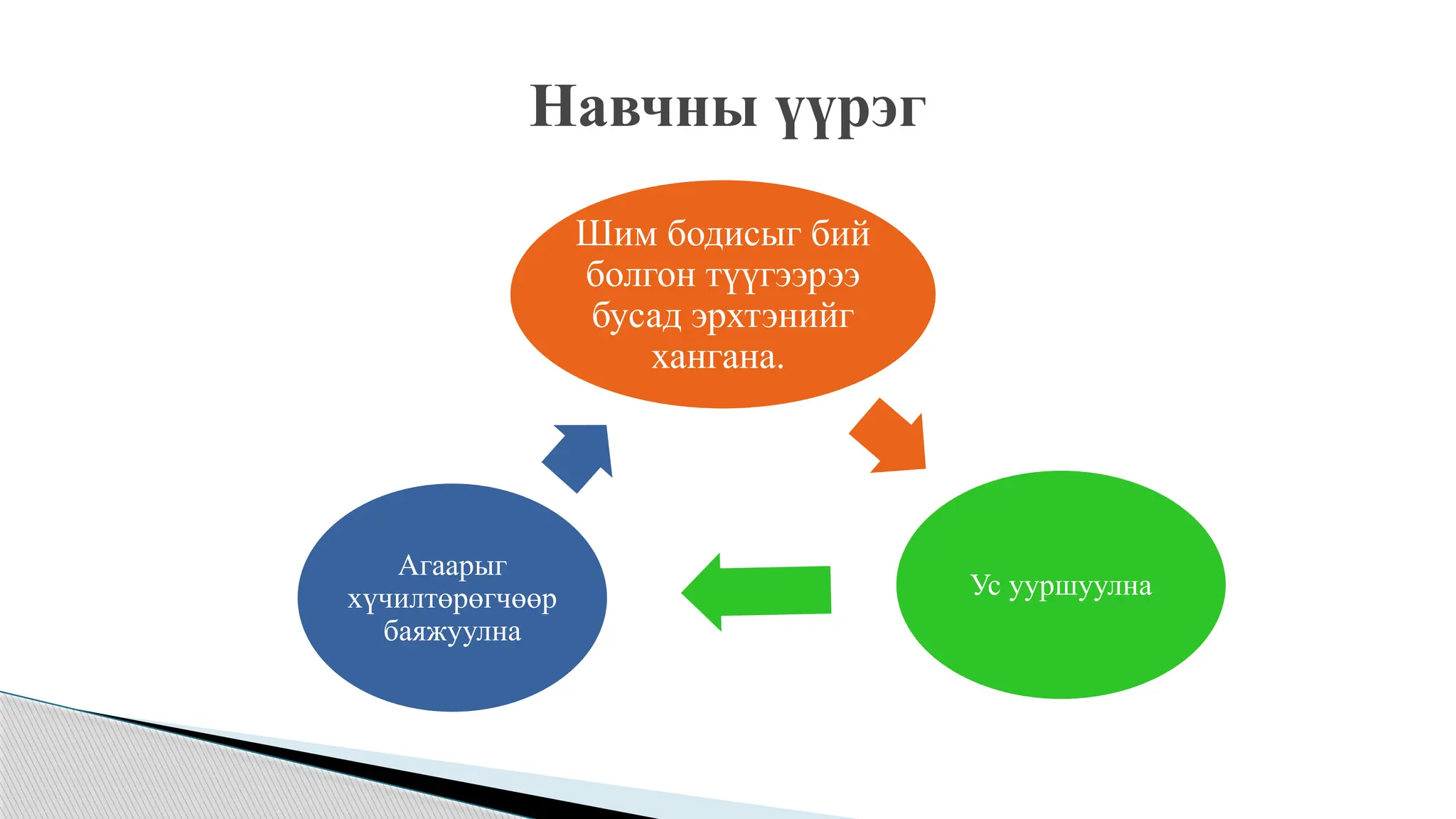 Навчны үүрэг

Шим бодисыг бий болгон түүгээрээ бусад эрхтэнийг хангана.

Ус ууршуулна

Агаарыг хүчилтөрөгчөөр баяжуулна